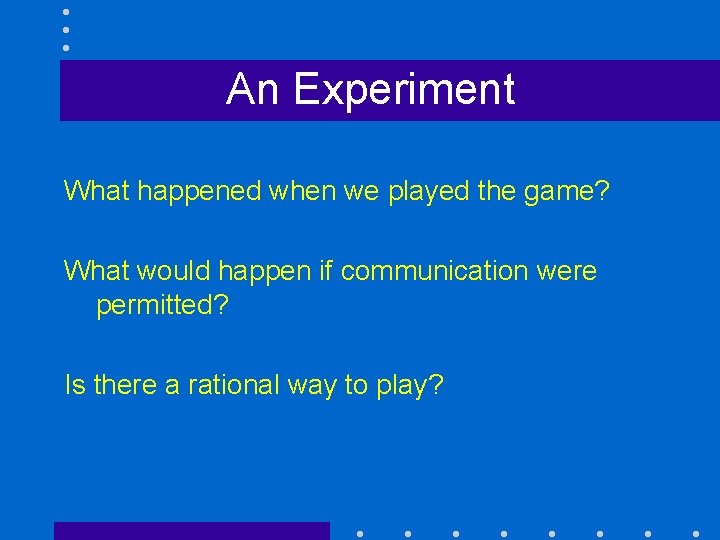 An Experiment

What happened when we played the game?

What would happen if communication were permitted?

Is there a rational way to play?